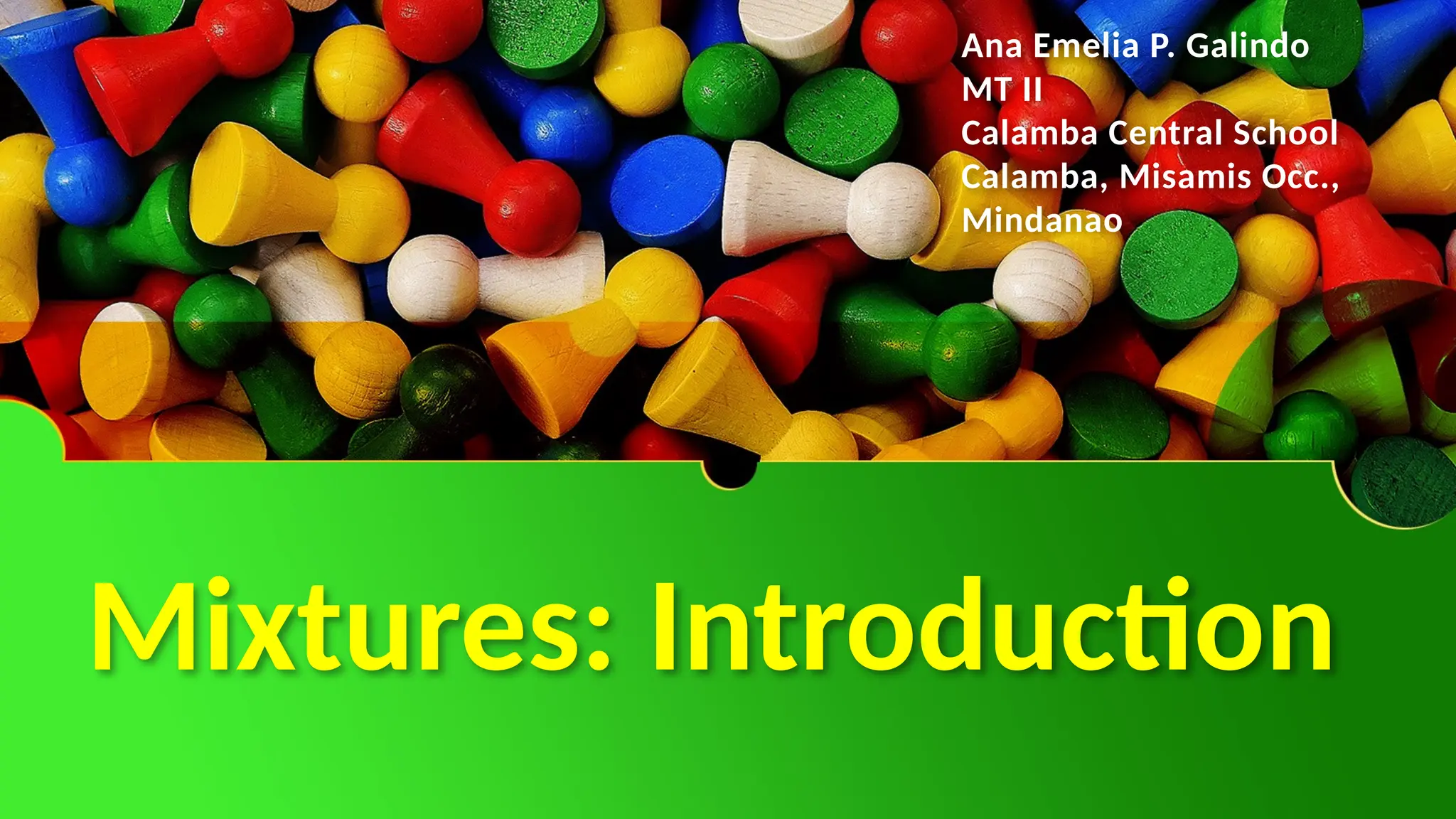 Ana Emelia P. Galindo
MT II
Calamba Central School
Calamba, Misamis Occ., Mindanao

Mixtures: Introduction